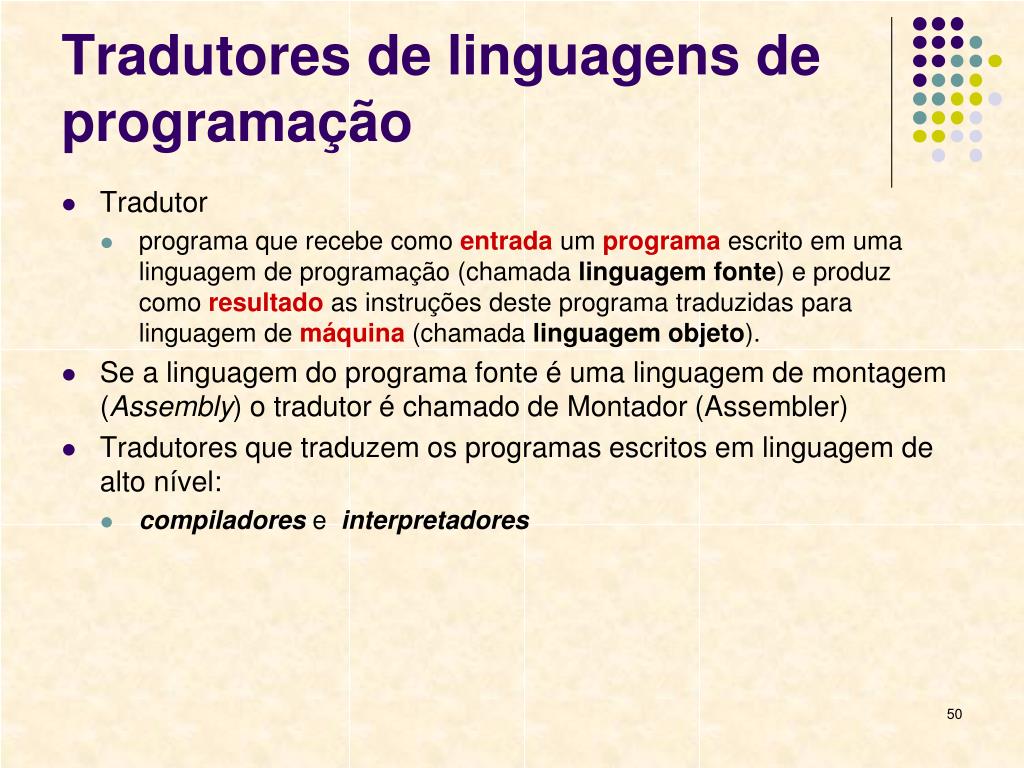 Tradutores de linguagens de programação

- Tradutor
  - programa que recebe como entrada um programa escrito em uma linguagem de programação (chamada linguagem fonte) e produz como resultado as instruções deste programa traduzidas para linguagem de máquina (chamada linguagem objeto).
- Se a linguagem do programa fonte é uma linguagem de montagem (Assembly) o tradutor é chamado de Montador (Assembler)
- Tradutores que traduzem os programas escritos em linguagem de alto nível:
  - compiladores e interpretadores

50